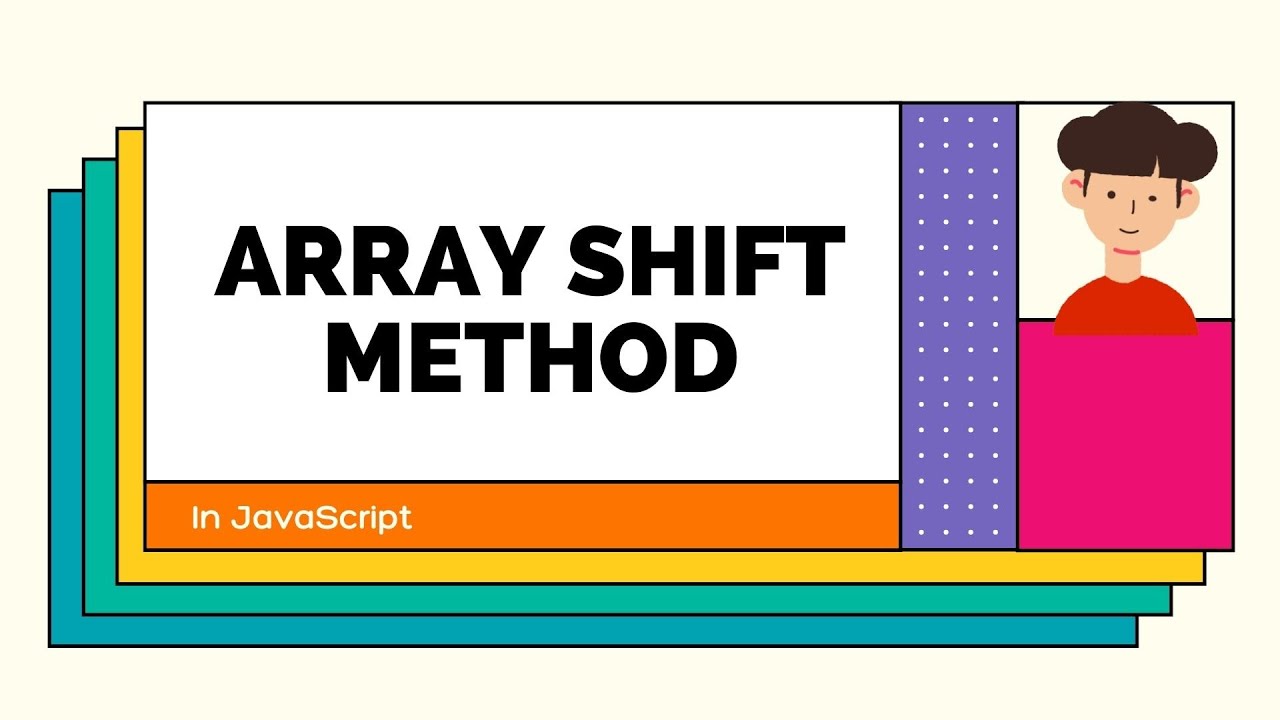 ARRAY SHIFT METHOD

In JavaScript